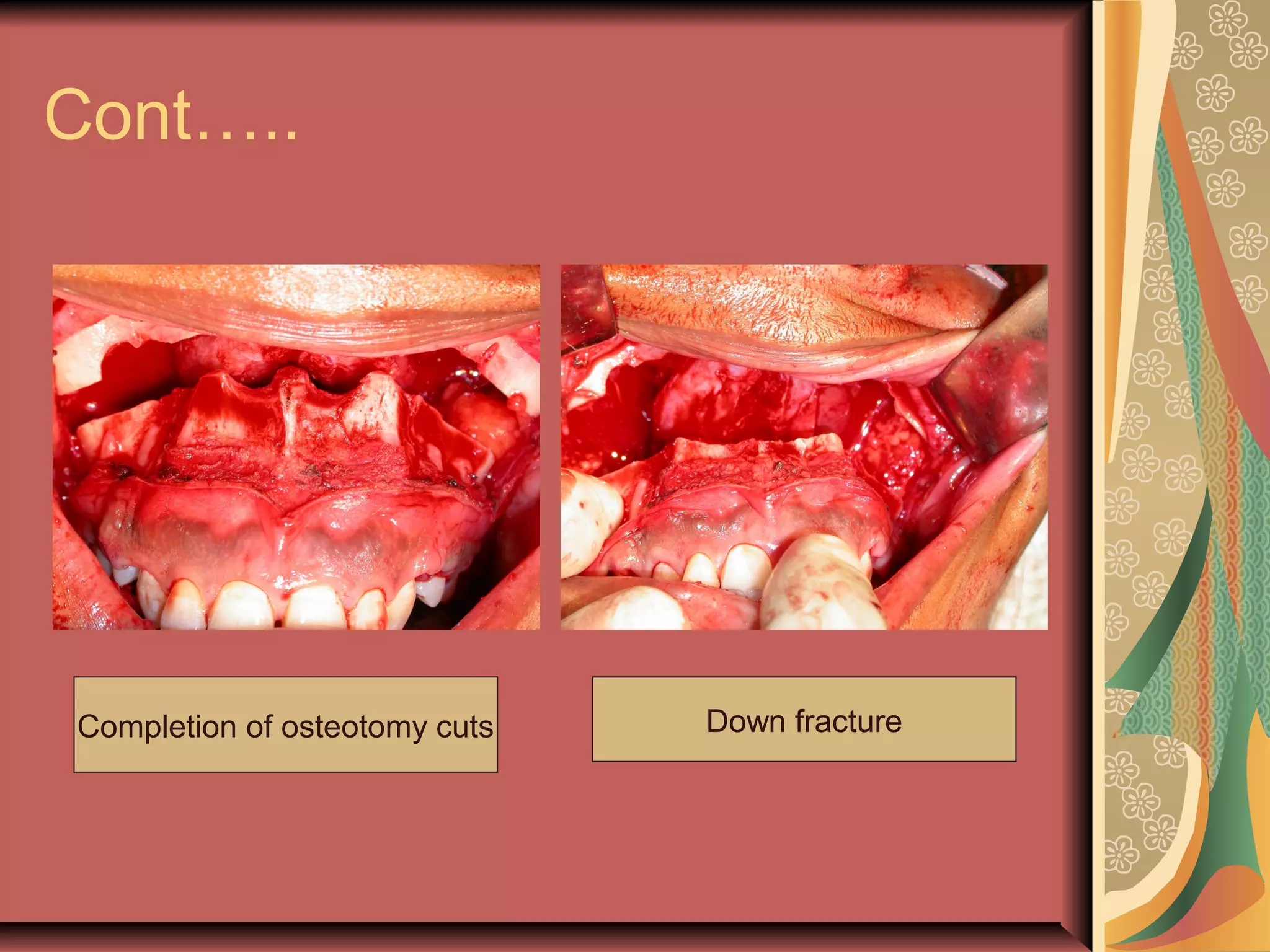 Cont…..

Completion of osteotomy cuts

Down fracture